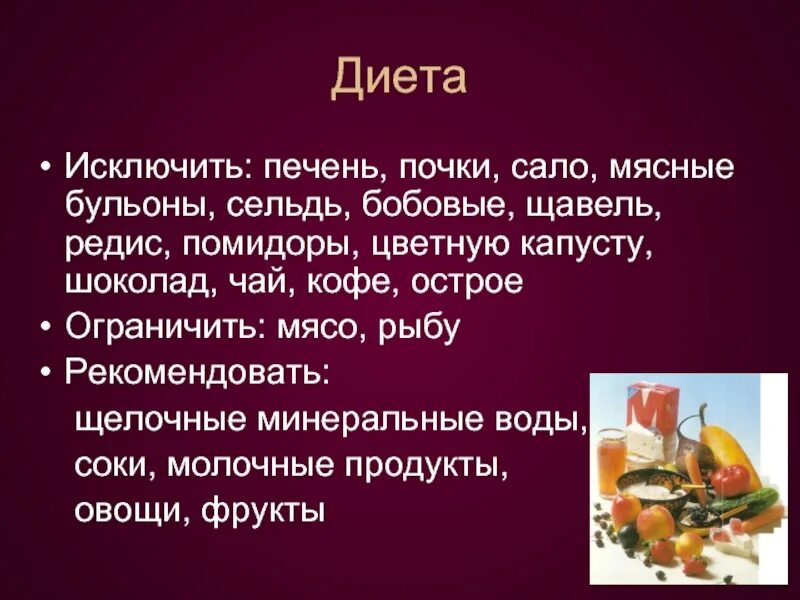 Диета

• Исключить: печень, почки, сало, мясные бульоны, сельдь, бобовые, щавель, редис, помидоры, цветную капусту, шоколад, чай, кофе, острое
• Ограничить: мясо, рыбу
• Рекомендовать:
щелочные минеральные воды, соки, молочные продукты, овощи, фрукты

M